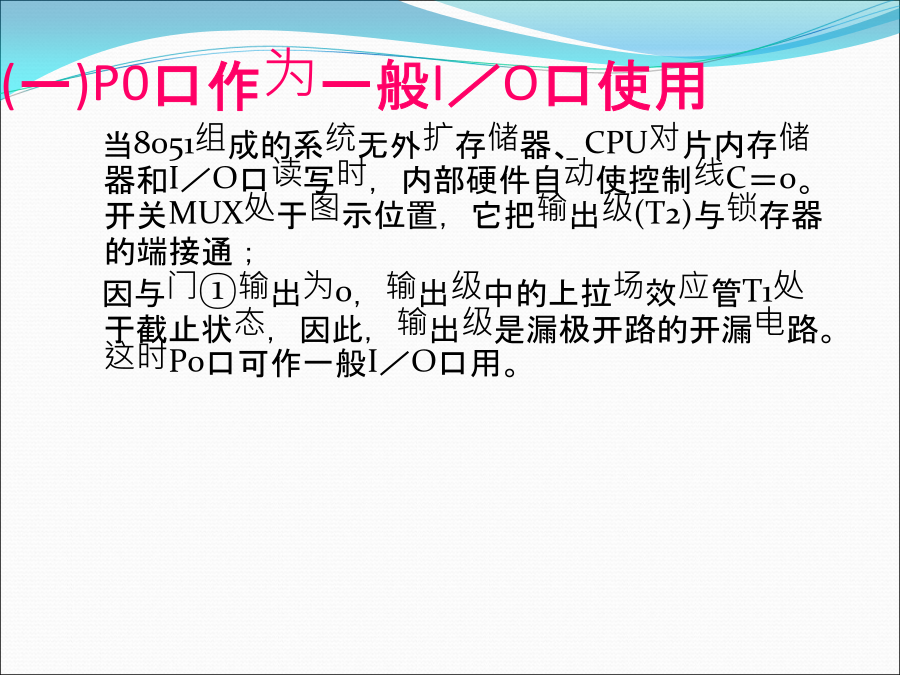 (一)P0口作为一般I／O口使用

当8051组成的系统无外扩存储器、CPU对片内存储器和I／O口读写时，内部硬件自动使控制线C＝0。开关MUX处于图示位置，它把输出级(T2)与锁存器的端接通；

因与门①输出为0，输出级中的上拉场效应管T1处于截止状态，因此，输出级是漏极开路的开漏电路。这时P0口可作一般I／O口用。